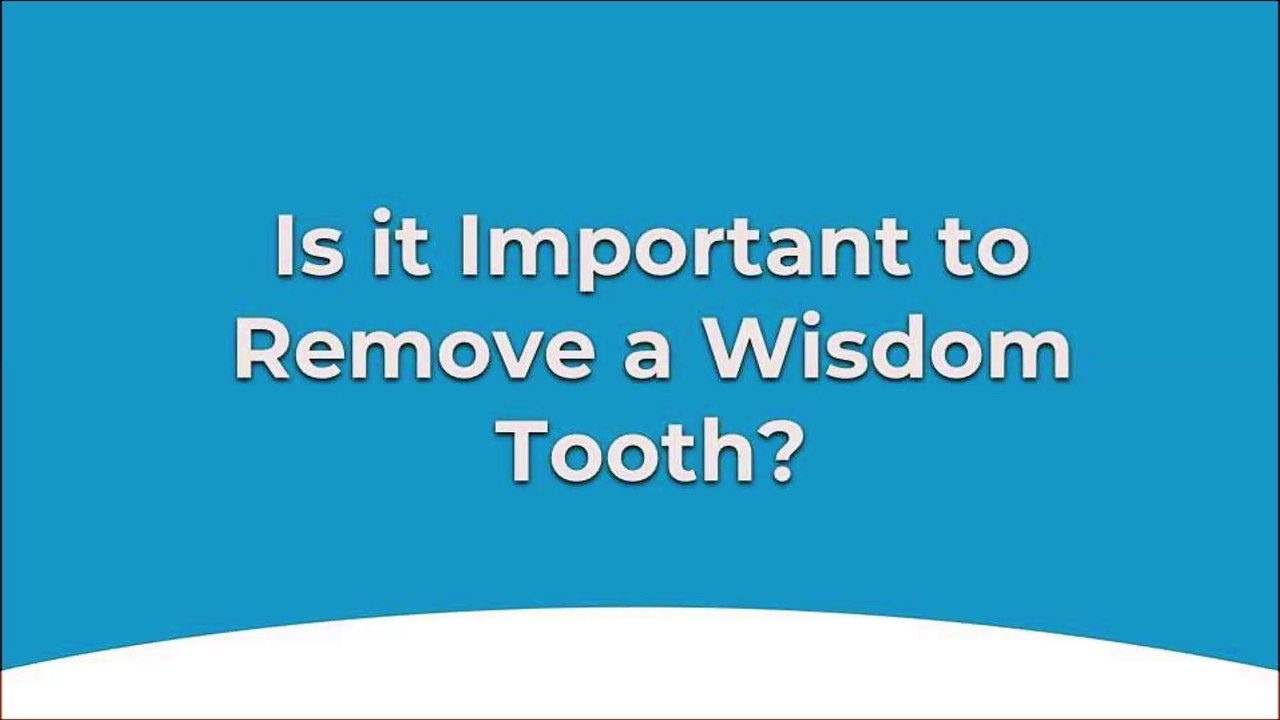 Is it Important to Remove a Wisdom Tooth?